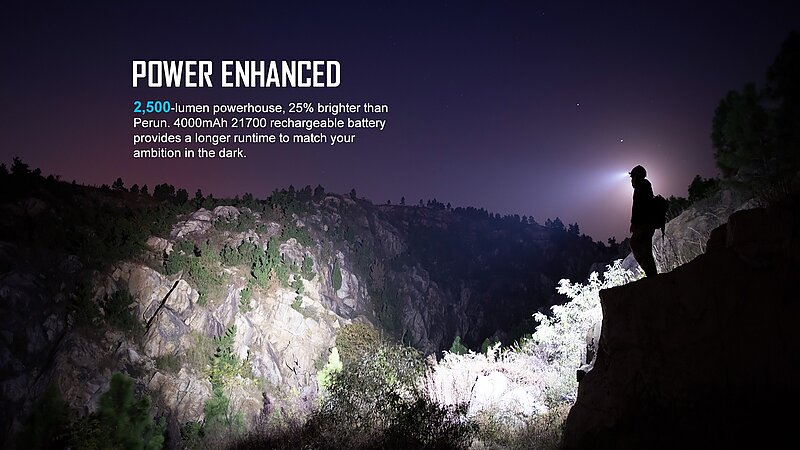 POWER ENHANCED

2,500-lumen powerhouse, 25% brighter than Perun. 4000mAh 21700 rechargeable battery provides a longer runtime to match your ambition in the dark.